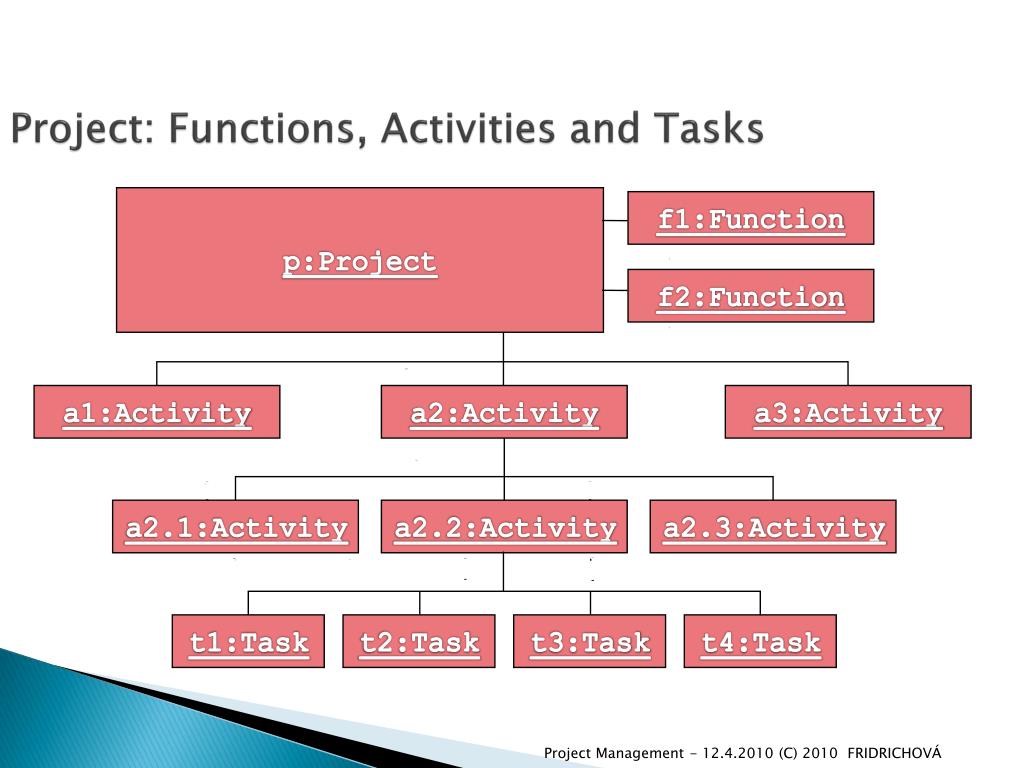 Project: Functions, Activities and Tasks

p:Project

f1:Function

f2:Function

a1:Activity

a2:Activity

a3:Activity

a2.1:Activity

a2.2:Activity

a2.3:Activity

t1:Task

t2:Task

t3:Task

t4:Task

Project Management - 12.4.2010 (C) 2010 FRIDRICHOVÁ